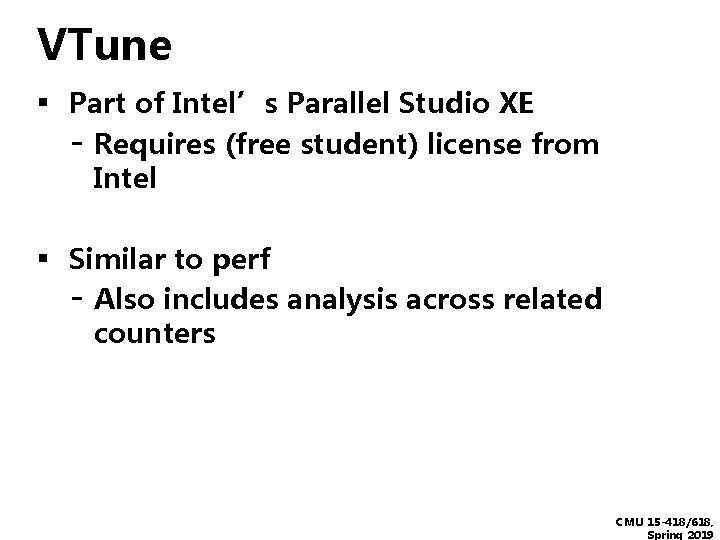 VTune

▪ Part of Intel’s Parallel Studio XE
- Requires (free student) license from Intel

▪ Similar to perf
- Also includes analysis across related counters

CMU 15-418/618, Spring 2019